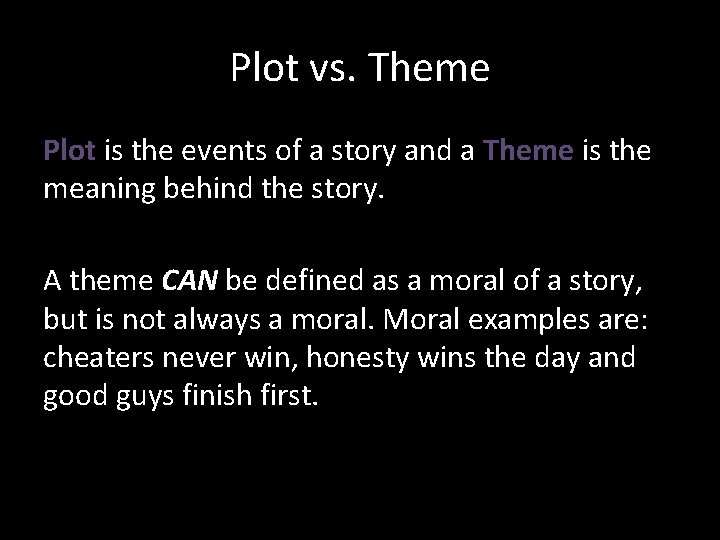 Plot vs. Theme

Plot is the events of a story and a Theme is the meaning behind the story.

A theme CAN be defined as a moral of a story, but is not always a moral. Moral examples are: cheaters never win, honesty wins the day and good guys finish first.